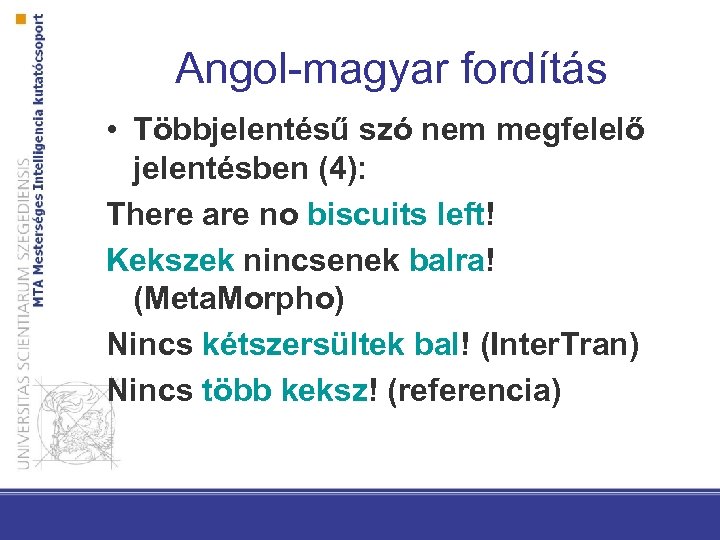 UNIVERSITAS SCIENTIARUM SZEGEDIENSIS
MTA Mesterséges Intelligencia kutatócsoport

Angol-magyar fordítás

• Többjelentésű szó nem megfelelő jelentésben (4):

There are no biscuits left!

Kekszek nincsenek balra! (MetaMorpho)

Nincs kétszersültek bal! (InterTran)

Nincs több keksz! (referencia)